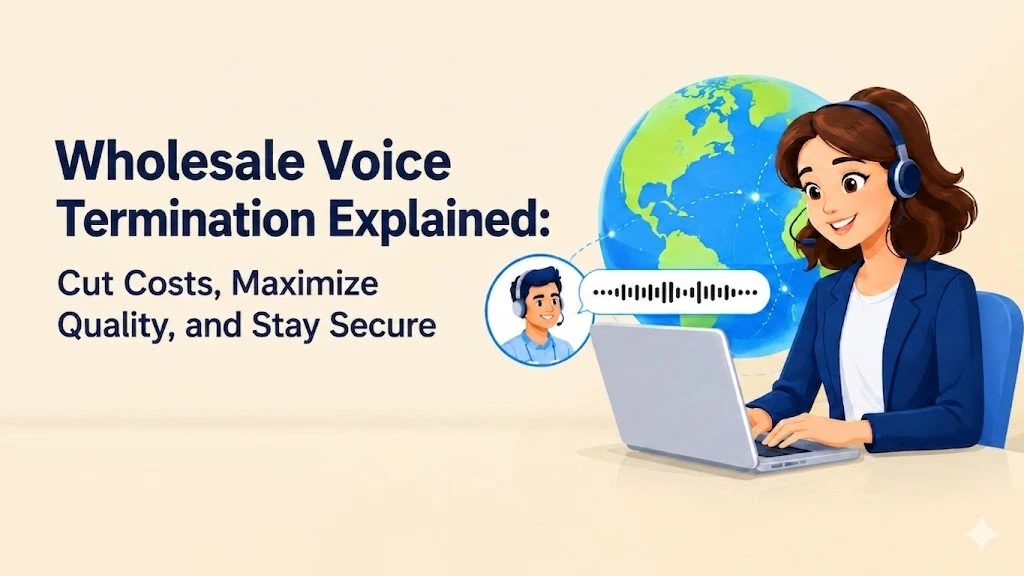 Wholesale Voice Termination Explained:

Cut Costs, Maximize Quality, and Stay Secure